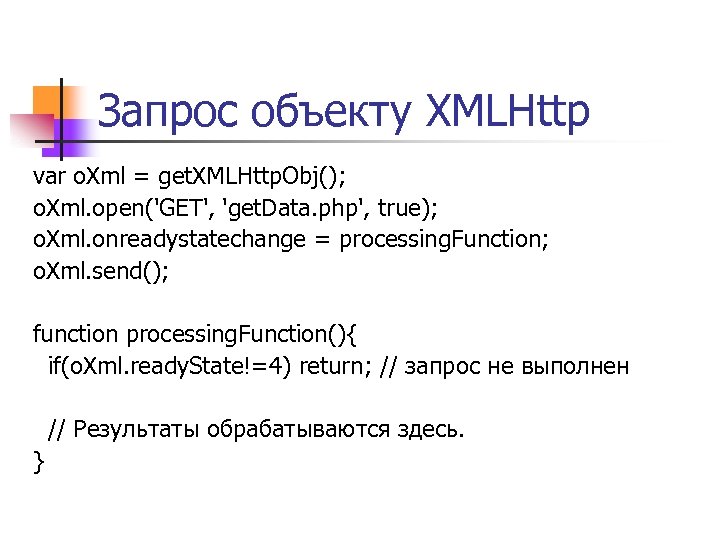 Запрос объекту XMLHttp

var oXml = getXMLHttpObj();
oXml.open('GET', 'getData.php', true);
oXml.onreadystatechange = processingFunction;
oXml.send();

function processingFunction(){
 if(oXml.readyState!=4) return; // запрос не выполнен

 // Результаты обрабатываются здесь.
}